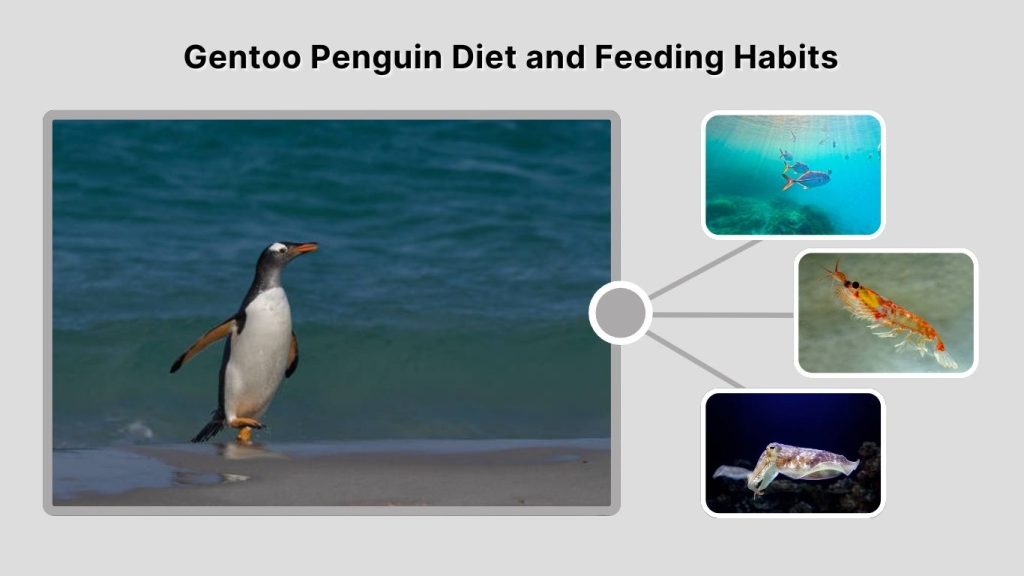 Gentoo Penguin Diet and Feeding Habits